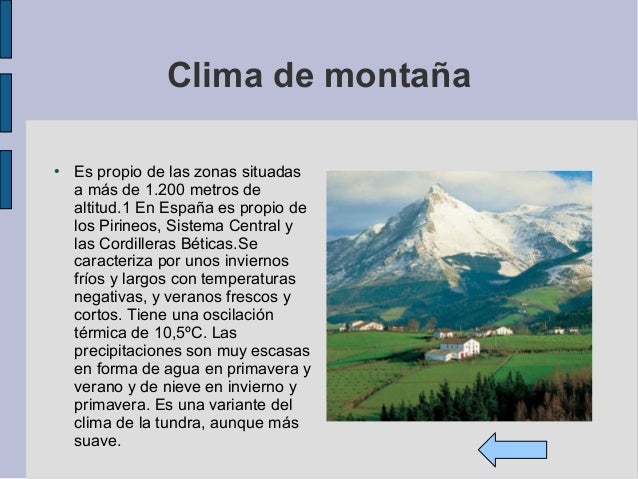 Clima de montaña

• Es propio de las zonas situadas a más de 1.200 metros de altitud.1 En España es propio de los Pirineos, Sistema Central y las Cordilleras Béticas.Se caracteriza por unos inviernos fríos y largos con temperaturas negativas, y veranos frescos y cortos. Tiene una oscilación térmica de 10,5ºC. Las precipitaciones son muy escasas en forma de agua en primavera y verano y de nieve en invierno y primavera. Es una variante del clima de la tundra, aunque más suave.